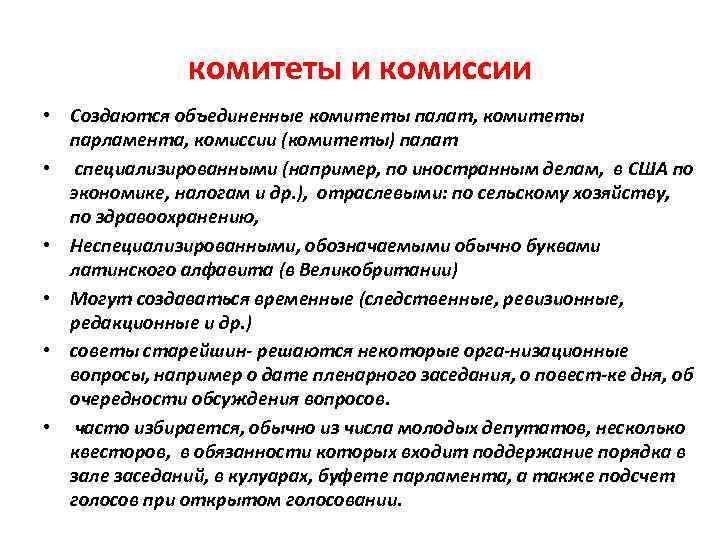 комитеты и комиссии

• Создаются объединенные комитеты палат, комитеты парламента, комиссии (комитеты) палат

• специализированными (например, по иностранным делам, в США по экономике, налогам и др.), отраслевыми: по сельскому хозяйству, по здравоохранению,

• Неспециализированными, обозначаемыми обычно буквами латинского алфавита (в Великобритании)

• Могут создаваться временные (следственные, ревизионные, редакционные и др.)

• советы старейшин- решаются некоторые орга-низационные вопросы, например о дате пленарного заседания, о повест-ке дня, об очередности обсуждения вопросов.

• часто избирается, обычно из числа молодых депутатов, несколько квесторов, в обязанности которых входит поддержание порядка в зале заседаний, в кулуарах, буфете парламента, а также подсчет голосов при открытом голосовании.